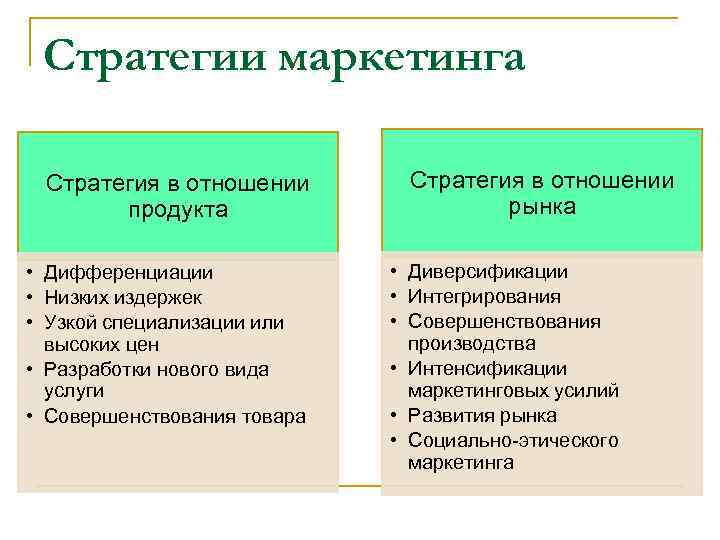 Стратегии маркетинга

Стратегия в отношении продукта

• Дифференциации
• Низких издержек
• Узкой специализации или высоких цен
• Разработки нового вида услуги
• Совершенствования товара

Стратегия в отношении рынка

• Диверсификации
• Интегрирования
• Совершенствования производства
• Интенсификации маркетинговых усилий
• Развития рынка
• Социально-этического маркетинга